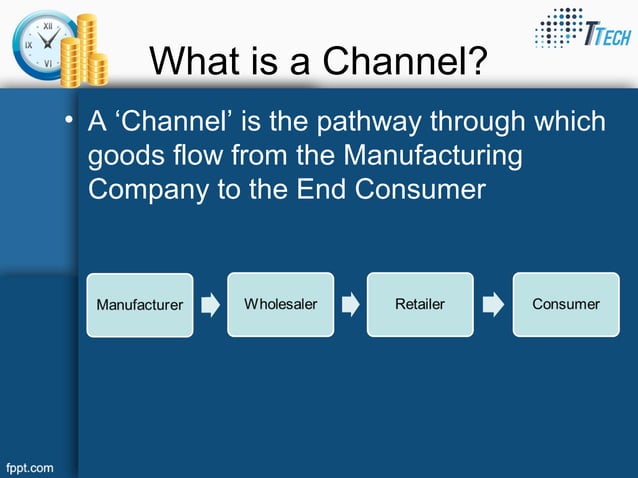 XII
IX
VI
TTECH

What is a Channel?

• A ‘Channel’ is the pathway through which goods flow from the Manufacturing Company to the End Consumer

Manufacturer
Wholesaler
Retailer
Consumer

fppt.com